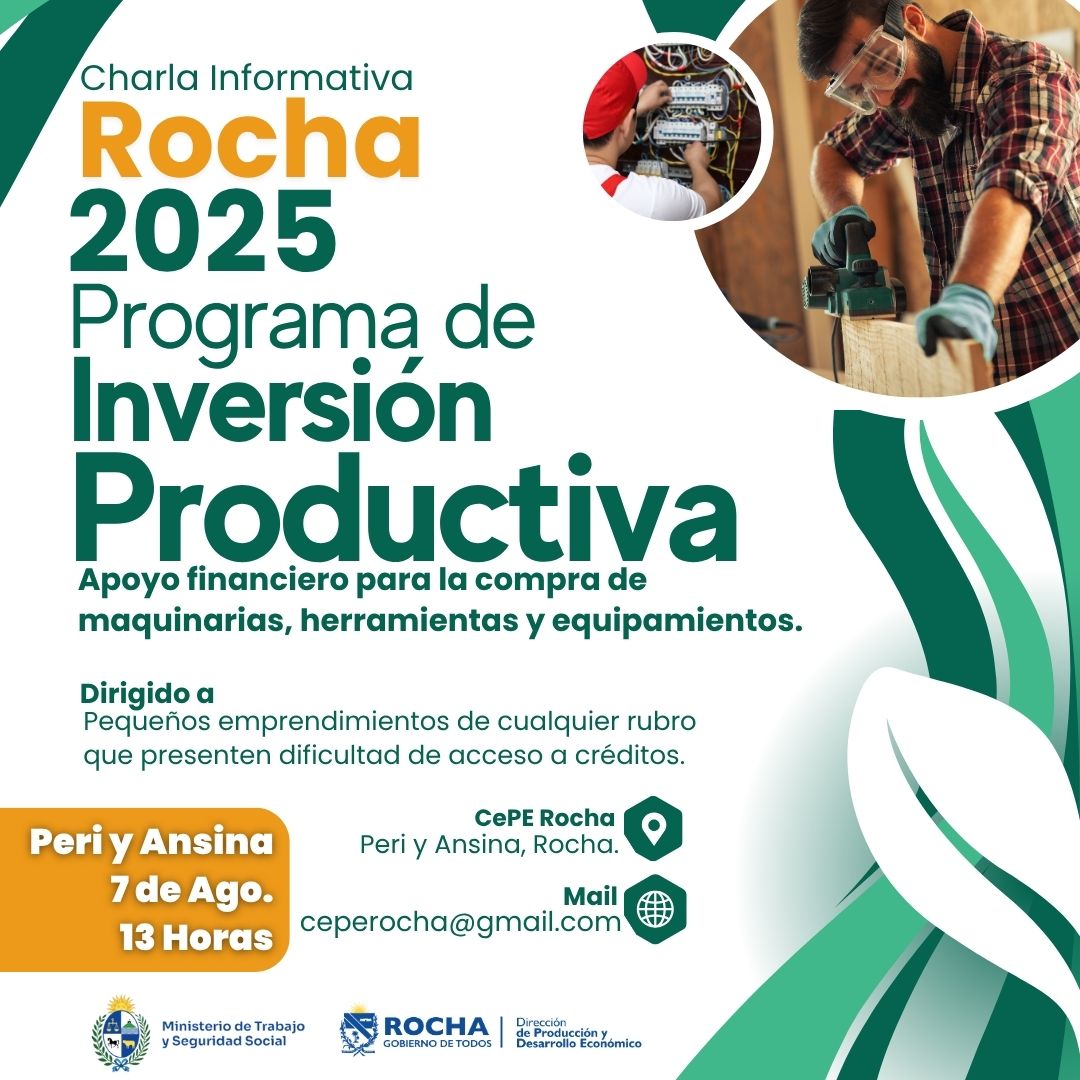 Charla Informativa
Rocha
2025
Programa de
Inversión
Productiva

Apoyo financiero para la compra de maquinarias, herramientas y equipamientos.

Dirigido a
Pequeños emprendimientos de cualquier rubro que presenten dificultad de acceso a créditos.

Peri y Ansina
7 de Ago.
13 Horas

CePE Rocha
Peri y Ansina, Rocha.

Mail
ceperocha@gmail.com

Ministerio de Trabajo y Seguridad Social

ROCHA
GOBIERNO DE TODOS

Dirección
de Producción y Desarrollo Económico